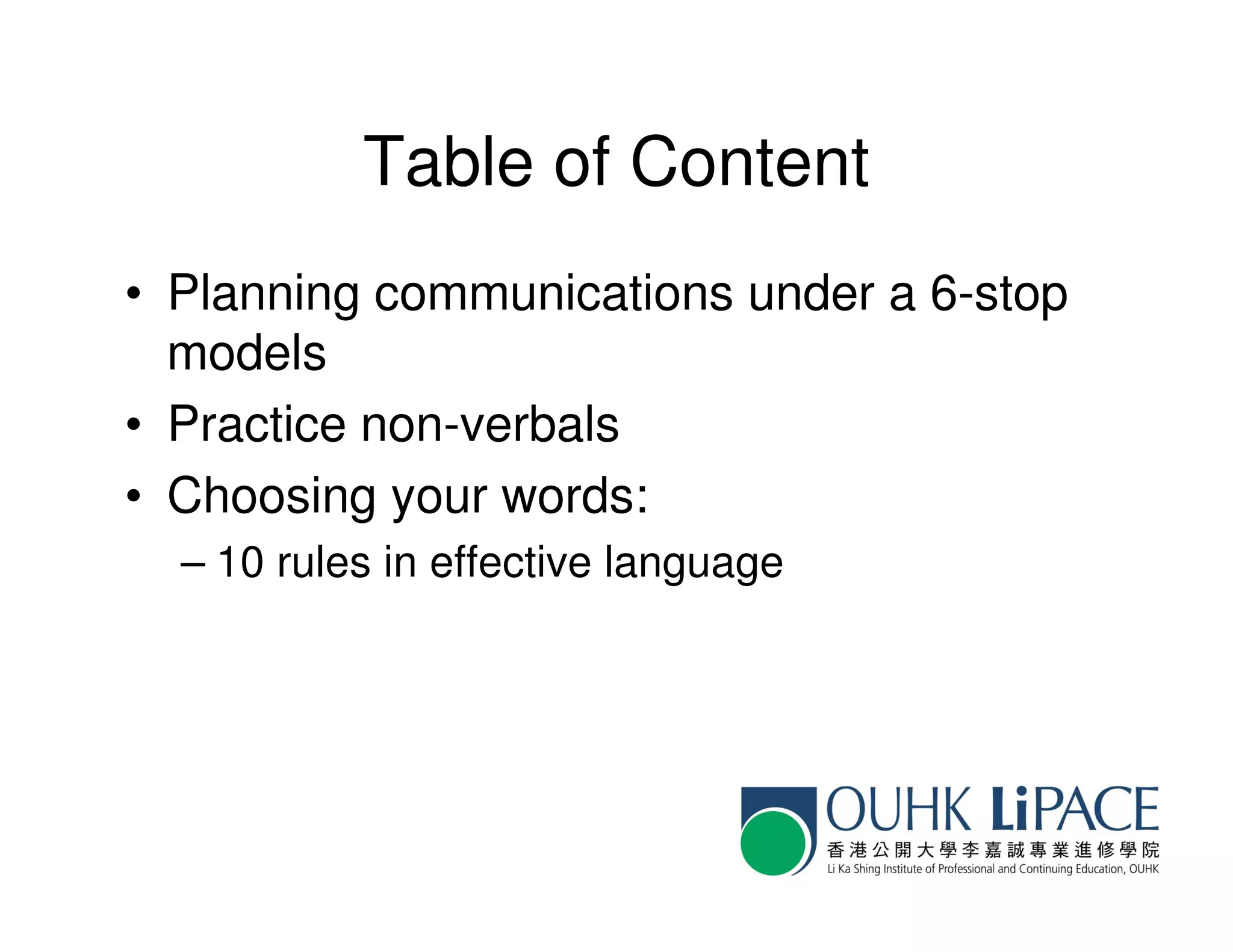 Table of Content

• Planning communications under a 6-stop models

• Practice non-verbals

• Choosing your words:

– 10 rules in effective language

OUHK LiPACE
香港公開大學李嘉誠專業進修學院
Li Ka Shing Institute of Professional and Continuing Education, OUHK